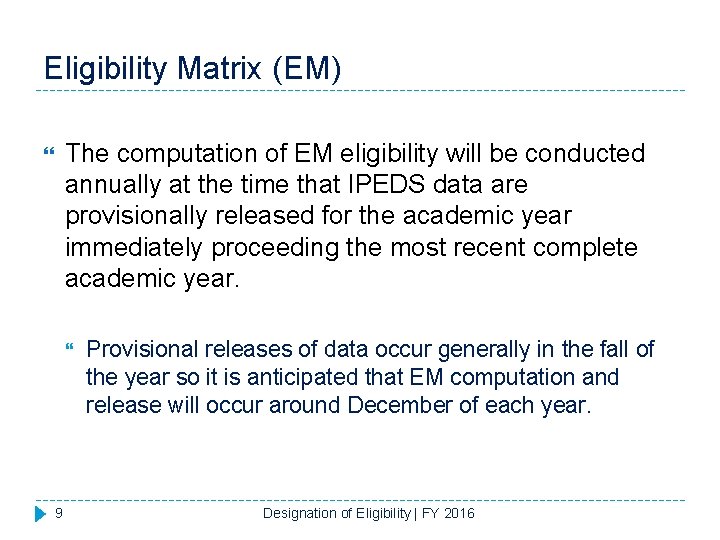 Eligibility Matrix (EM)

The computation of EM eligibility will be conducted annually at the time that IPEDS data are provisionally released for the academic year immediately proceeding the most recent complete academic year.

Provisional releases of data occur generally in the fall of the year so it is anticipated that EM computation and release will occur around December of each year.

9

Designation of Eligibility | FY 2016